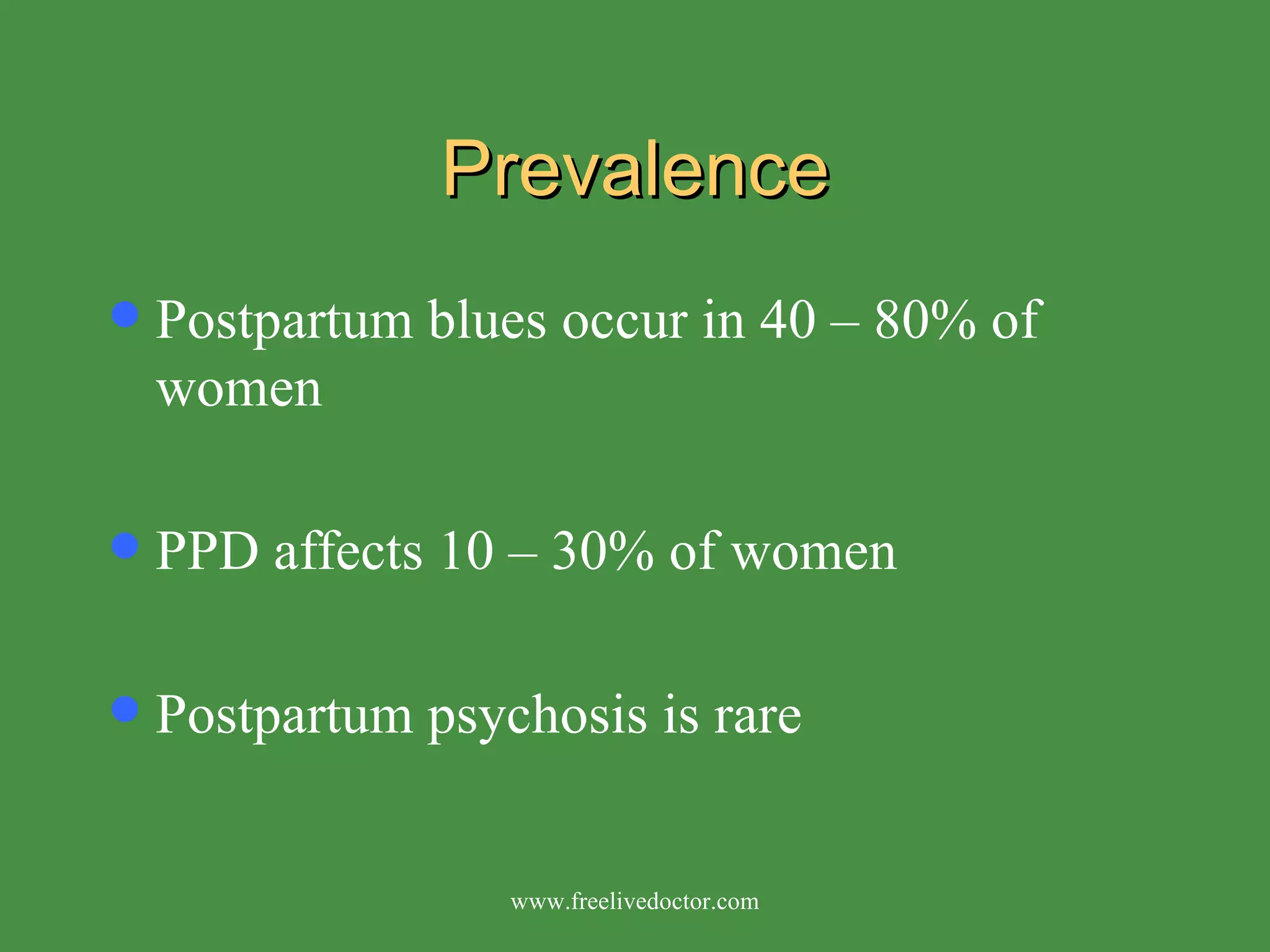 Prevalence

• Postpartum blues occur in 40 – 80% of women

• PPD affects 10 – 30% of women

• Postpartum psychosis is rare

www.freelivedoctor.com